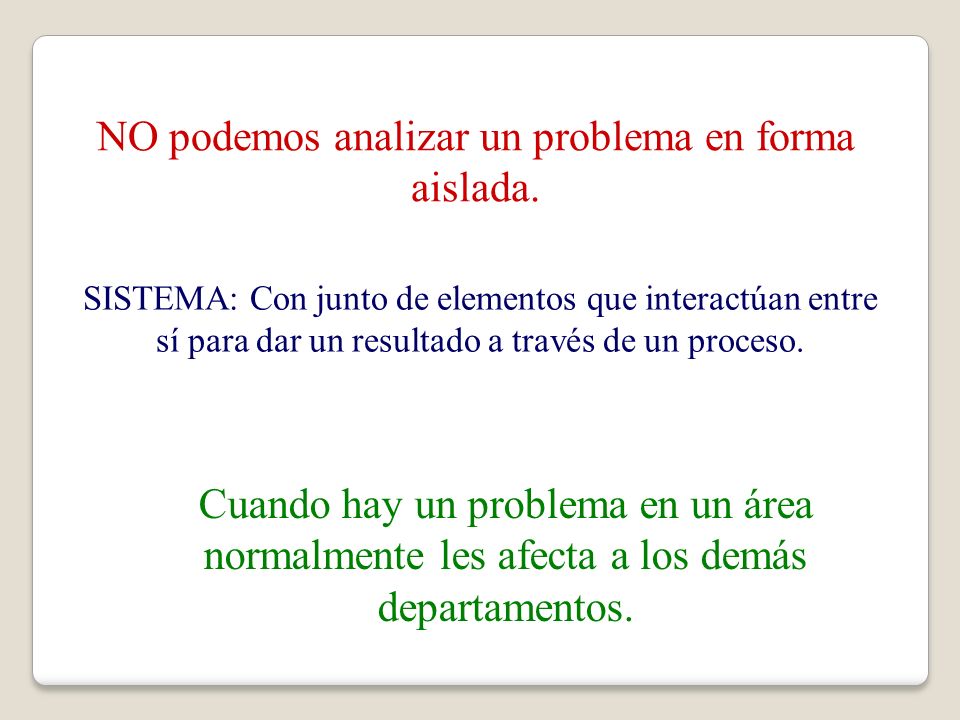 NO podemos analizar un problema en forma aislada.

SISTEMA: Con junto de elementos que interactúan entre sí para dar un resultado a través de un proceso.

Cuando hay un problema en un área normalmente les afecta a los demás departamentos.